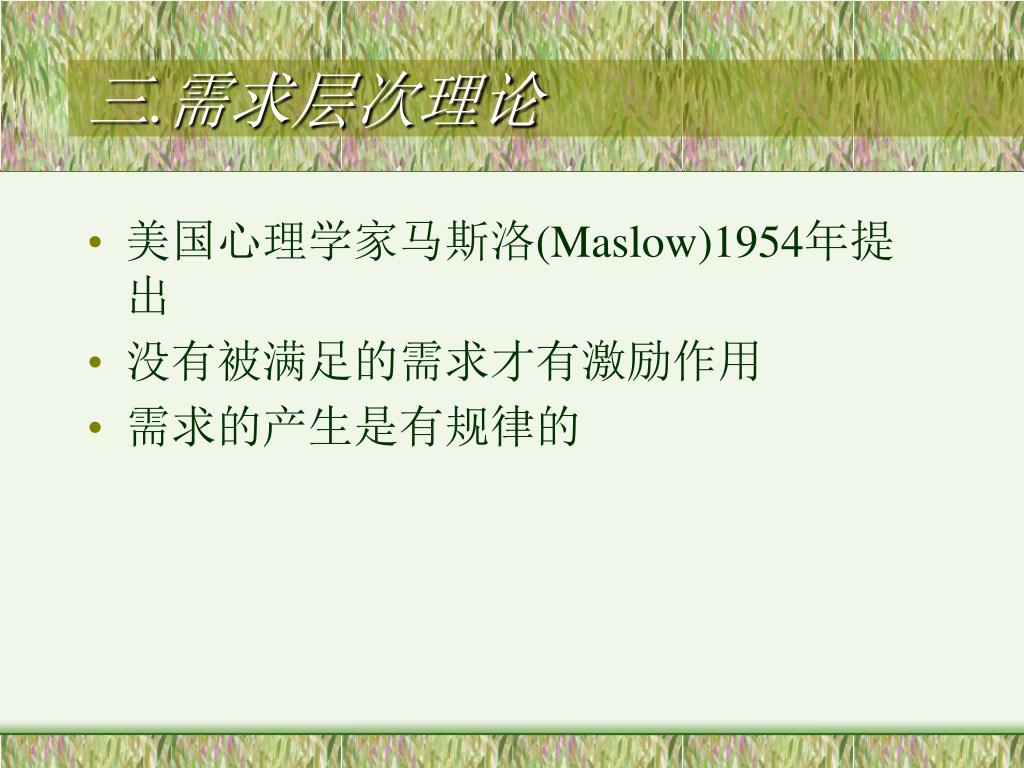 三.需求层次理论

• 美国心理学家马斯洛(Maslow)1954年提出
• 没有被满足的需求才有激励作用
• 需求的产生是有规律的